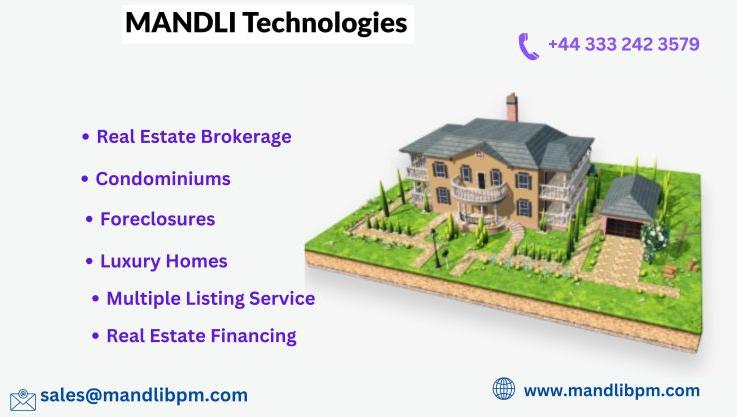 MANDLI Technologies

+44 333 242 3579

• Real Estate Brokerage

• Condominiums

• Foreclosures

• Luxury Homes

• Multiple Listing Service

• Real Estate Financing

sales@mandlibpm.com

www.mandlibpm.com